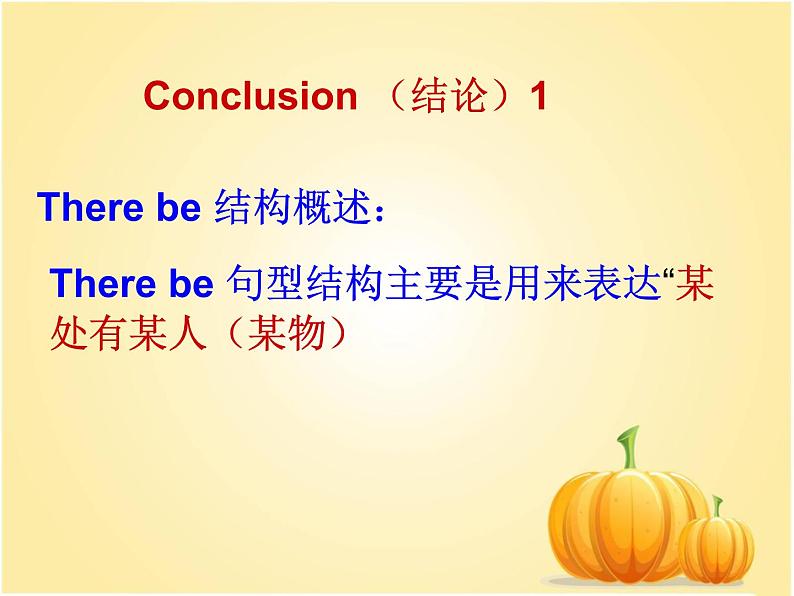 Conclusion （结论）1

There be 结构概述：

There be 句型结构主要是用来表达“某处有某人（某物）